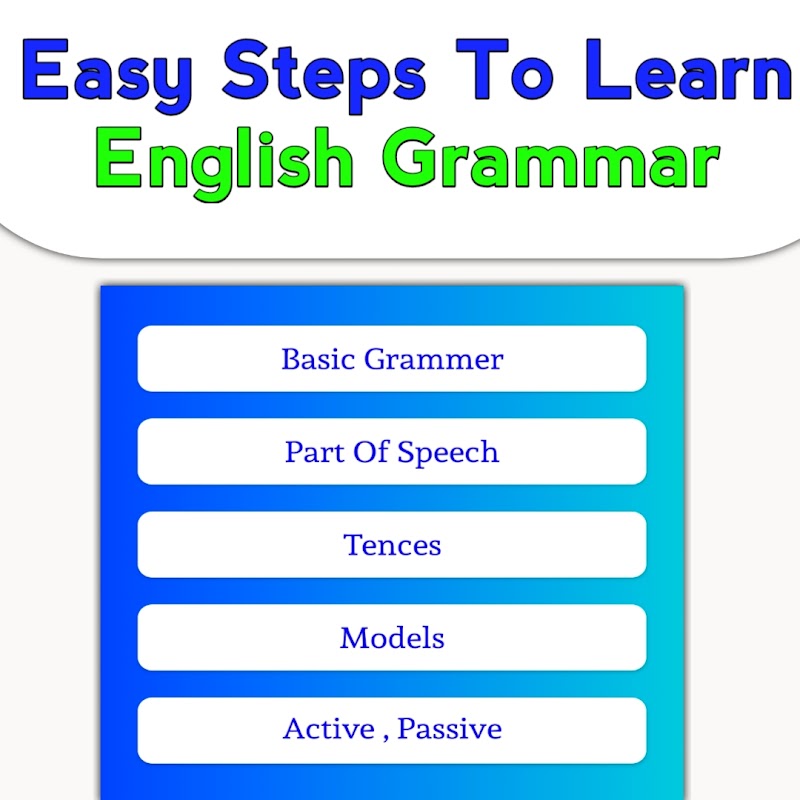 Easy Steps To Learn
English Grammar

Basic Grammer

Part Of Speech

Tences

Models

Active , Passive